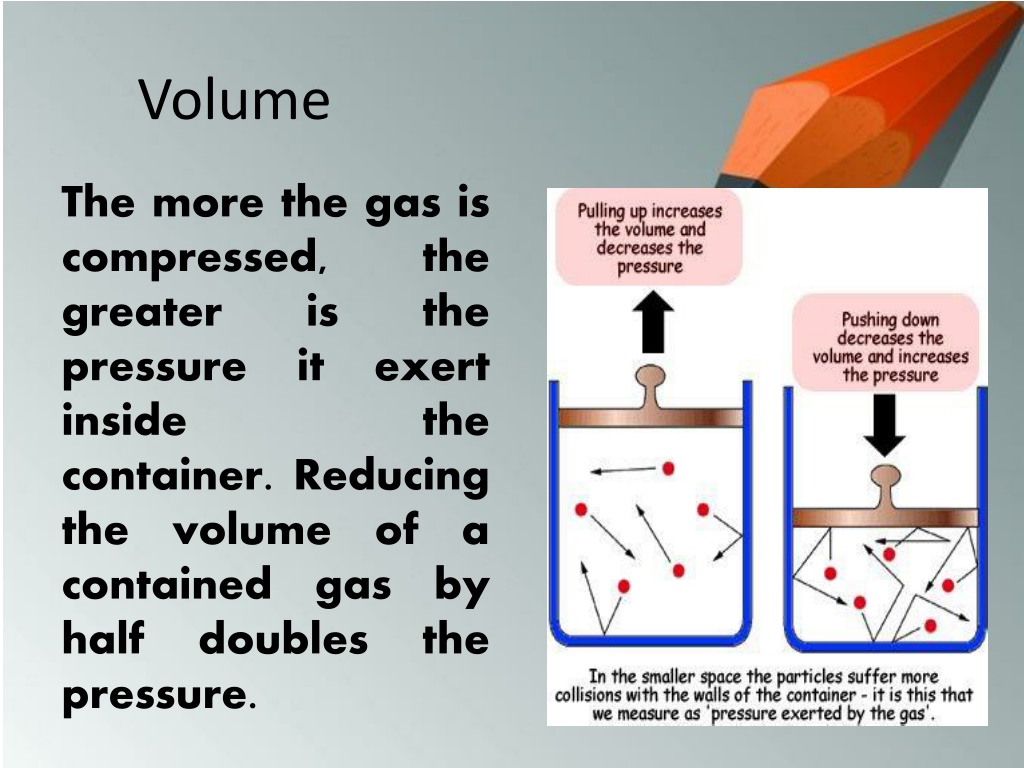 Volume

The more the gas is compressed, the greater is the pressure it exert inside the container. Reducing the volume of a contained gas by half doubles the pressure.

Pulling up increases the volume and decreases the pressure

Pushing down decreases the volume and increases the pressure

In the smaller space the particles suffer more collisions with the walls of the container - it is this that we measure as 'pressure exerted by the gas'.